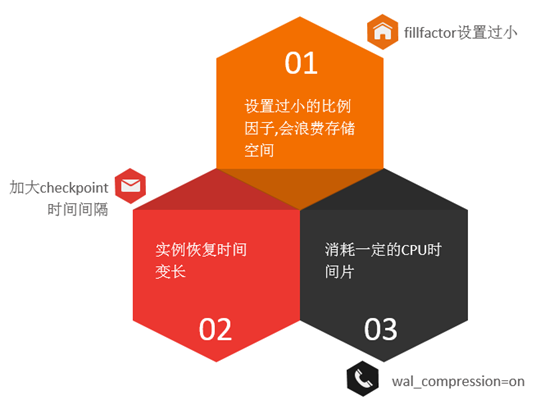 fillfactor设置过小

01

设置过小的比例因子,会浪费存储空间

加大checkpoint时间间隔

实例恢复时间变长

02

消耗一定的CPU时间片

03

wal_compression=on